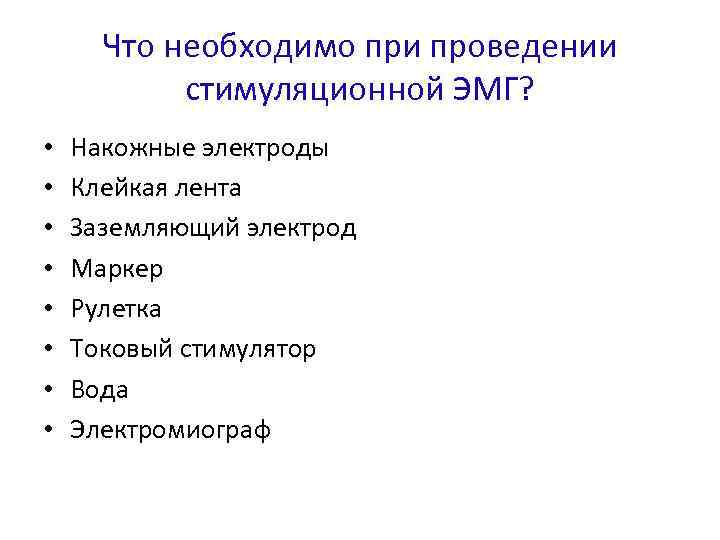 Что необходимо при проведении стимуляционной ЭМГ?

• Накожные электроды
• Клейкая лента
• Заземляющий электрод
• Маркер
• Рулетка
• Токовый стимулятор
• Вода
• Электромиограф